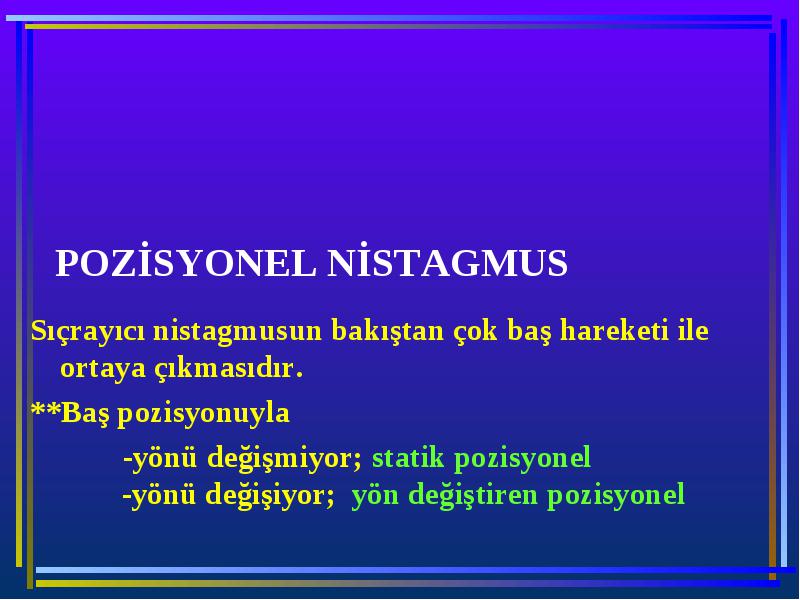 POZİSYONEL NİSTAGMUS

Sıçrayıcı nistagmusun bakıştan çok baş hareketi ile ortaya çıkmasıdır.

**Baş pozisyonuyla

-yönü değişmiyor; statik pozisyonel
-yönü değişiyor; yön değiştiren pozisyonel